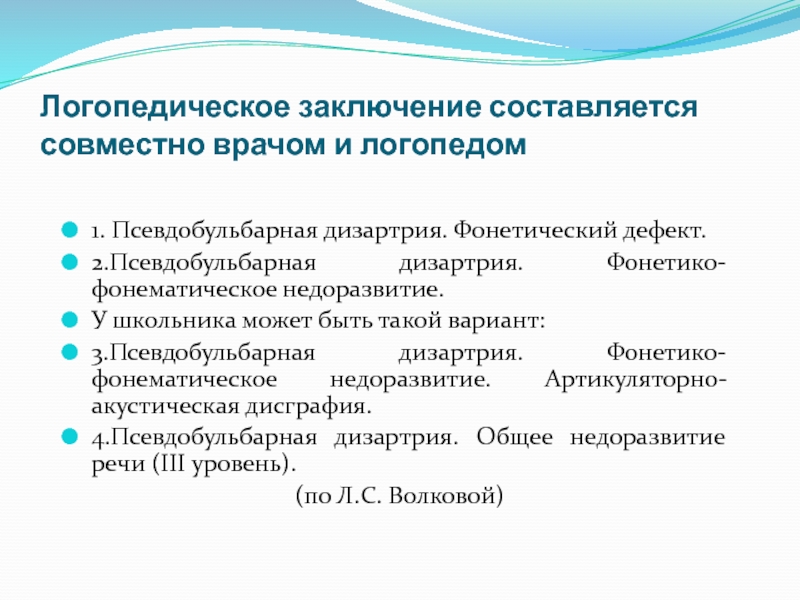 Логопедическое заключение составляется совместно врачом и логопедом

1. Псевдобульбарная дизартрия. Фонетический дефект.

2.Псевдобульбарная дизартрия. Фонетико-фонематическое недоразвитие.

У школьника может быть такой вариант:

3.Псевдобульбарная дизартрия. Фонетико-фонематическое недоразвитие. Артикуляторно-акустическая дисграфия.

4.Псевдобульбарная дизартрия. Общее недоразвитие речи (III уровень).

(по Л.С. Волковой)